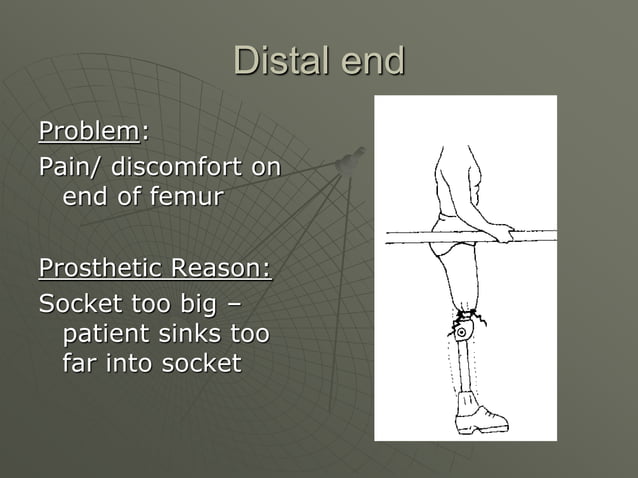 Distal end

Problem:

Pain/ discomfort on end of femur

Prosthetic Reason:

Socket too big – patient sinks too far into socket